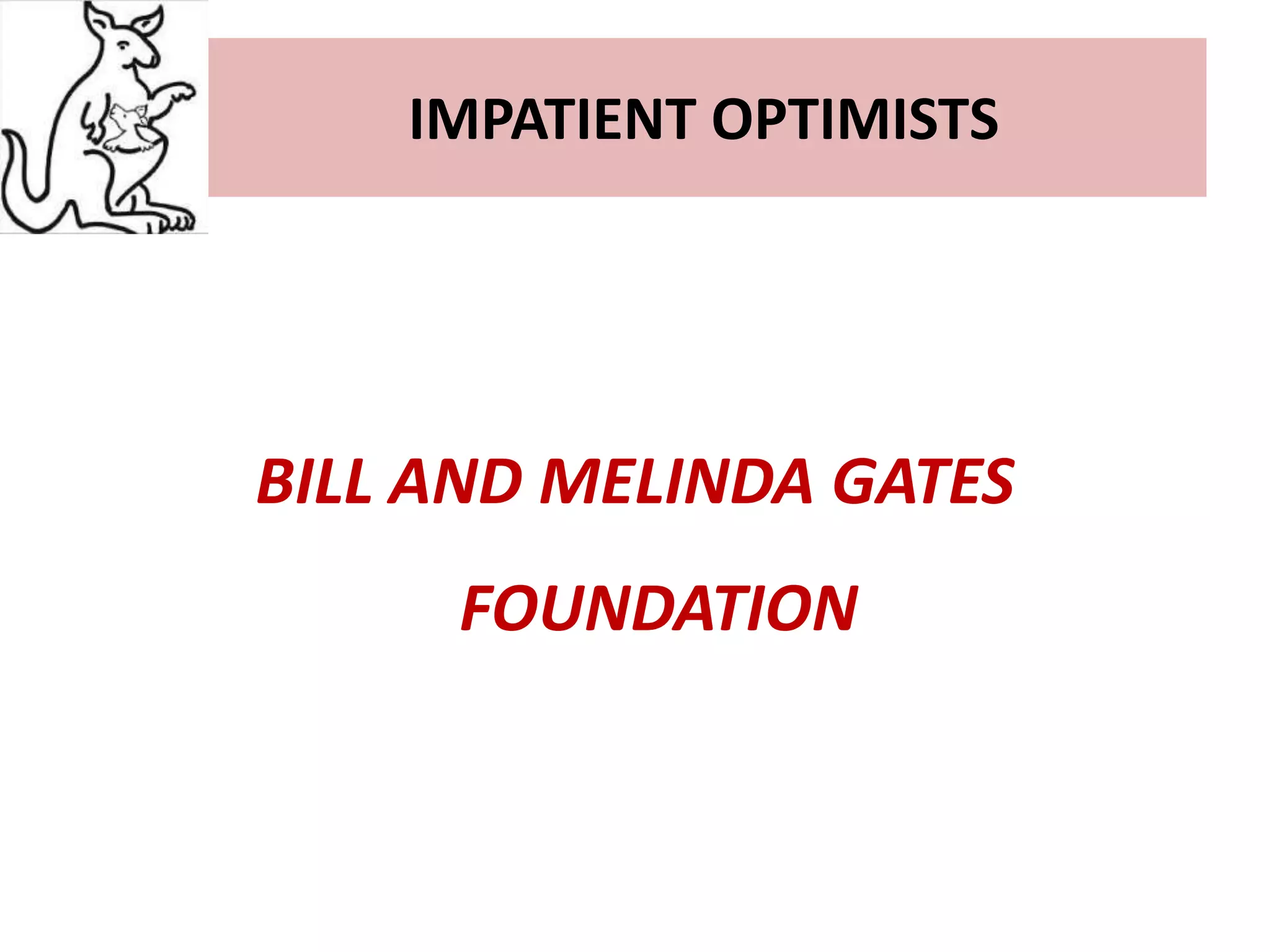 IMPATIENT OPTIMISTS

BILL AND MELINDA GATES FOUNDATION